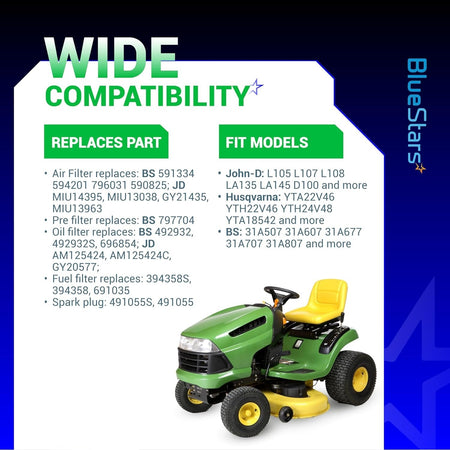 WIDE
COMPATIBILITY

BlueStars

REPLACES PART

• Air Filter replaces: BS 591334 594201 796031 590825; JD MIU14395, MIU13038, GY21435, MIU13963
• Pre filter replaces: BS 797704
• Oil filter replaces: BS 492932, 492932S, 696854; JD AM125424, AM125424C, GY20577;
• Fuel filter replaces: 394358S, 394358, 691035
• Spark plug: 491055S, 491055

FIT MODELS

• John-D: L105 L107 L108 LA135 LA145 D100 and more
• Husqvarna: YTA22V46 YTH22V46 YTH24V48 YTA18542 and more
• BS: 31A507 31A607 31A677 31A707 31A807 and more